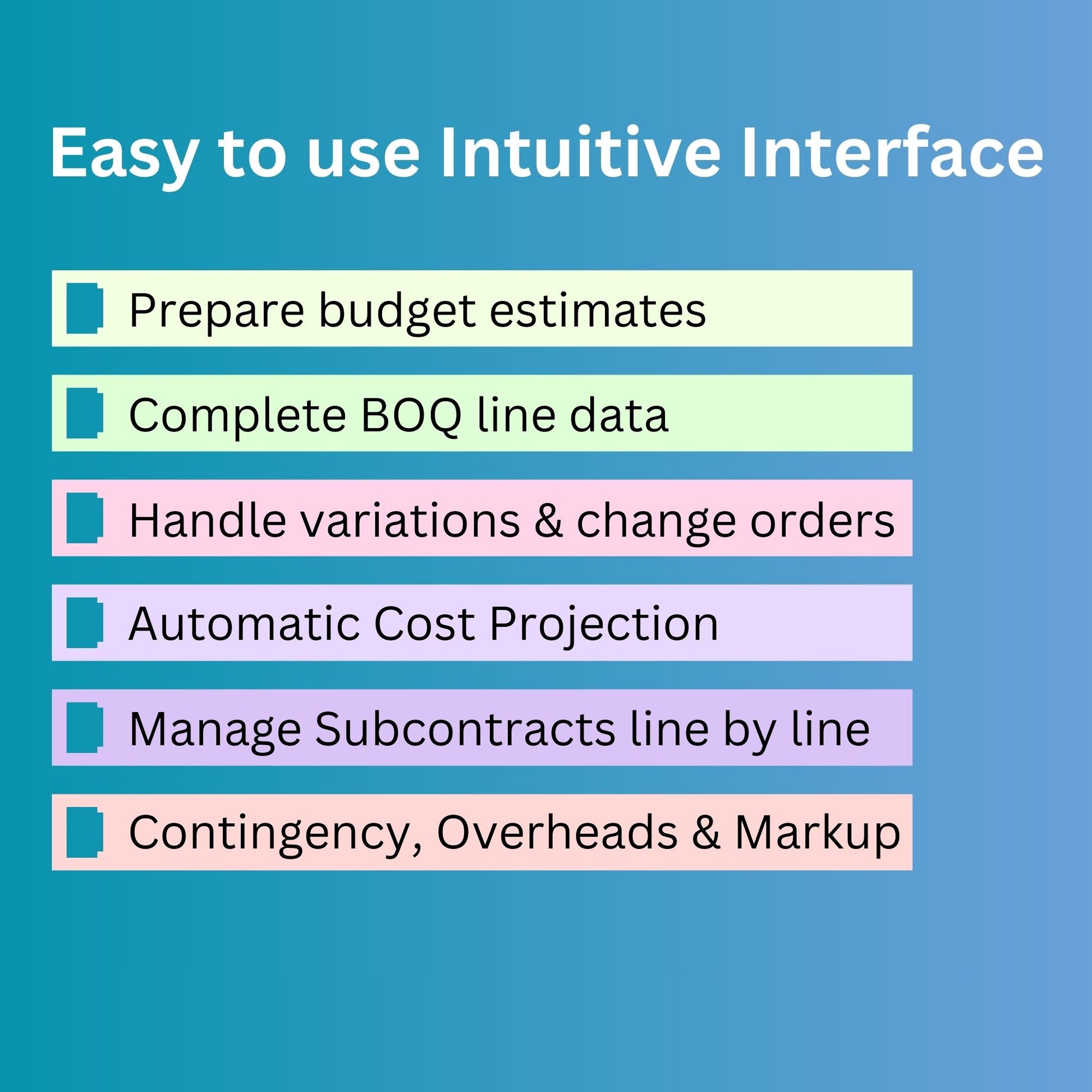 Easy to use Intuitive Interface

Prepare budget estimates

Complete BOQ line data

Handle variations & change orders

Automatic Cost Projection

Manage Subcontracts line by line

Contingency, Overheads & Markup